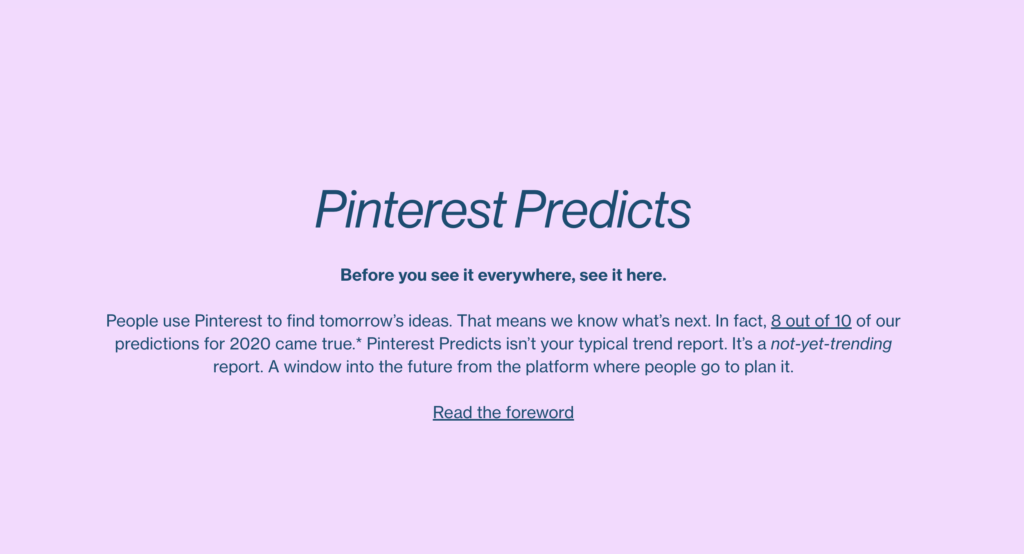 Pinterest Predicts

Before you see it everywhere, see it here.

People use Pinterest to find tomorrow's ideas. That means we know what's next. In fact, 8 out of 10 of our predictions for 2020 came true.* Pinterest Predicts isn't your typical trend report. It's a not-yet-trending report. A window into the future from the platform where people go to plan it.

Read the foreword